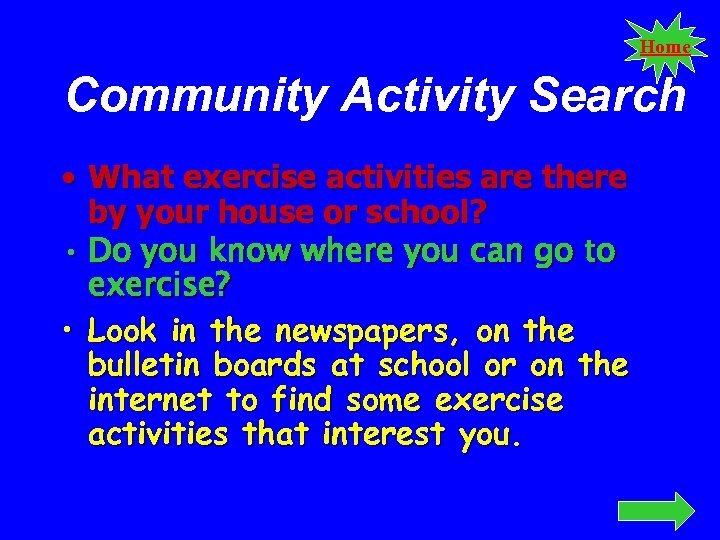 Home

Community Activity Search

• What exercise activities are there by your house or school?

• Do you know where you can go to exercise?

• Look in the newspapers, on the bulletin boards at school or on the internet to find some exercise activities that interest you.